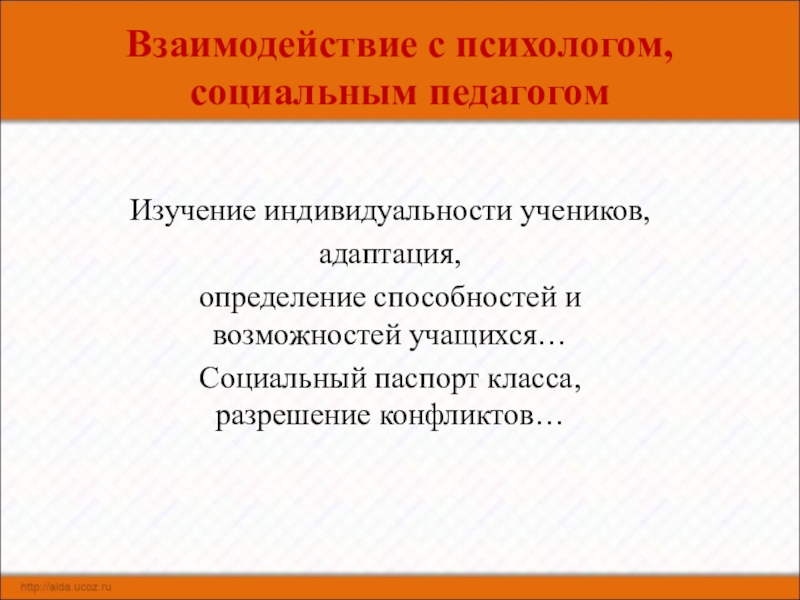 Взаимодействие с психологом, социальным педагогом

Изучение индивидуальности учеников,

адаптация,

определение способностей и возможностей учащихся…

Социальный паспорт класса, разрешение конфликтов…

http://aida.ucoz.ru